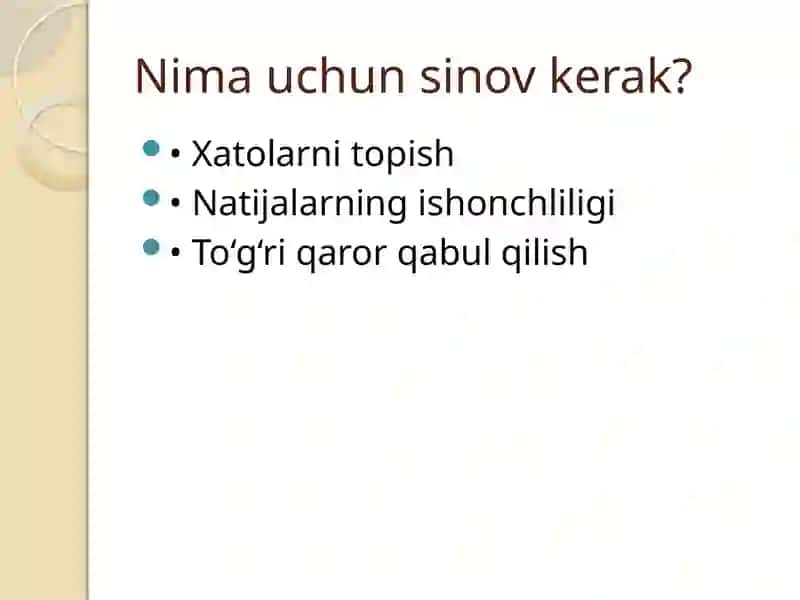 Nima uchun sinov kerak?

• Xatolarni topish
• Natijalarning ishonchliligi
• To‘g‘ri qaror qabul qilish